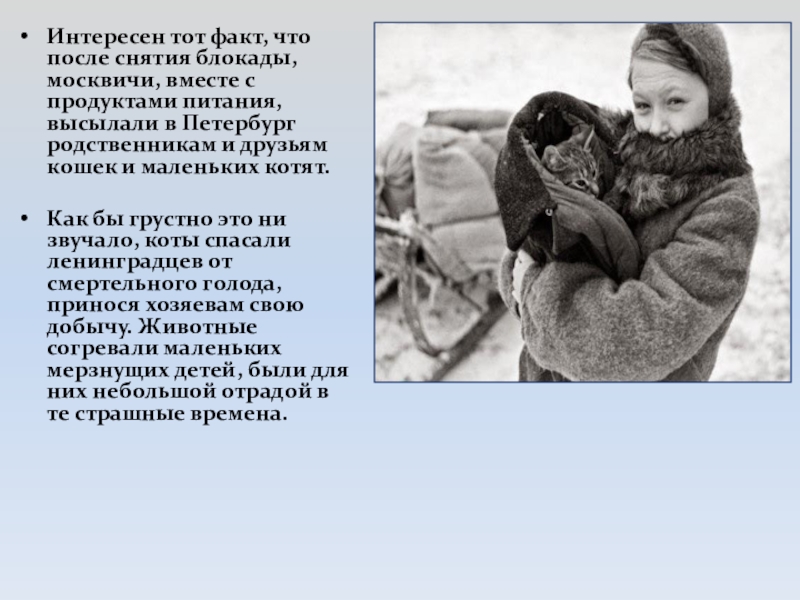 • Интересен тот факт, что после снятия блокады, москвичи, вместе с продуктами питания, высылали в Петербург родственникам и друзьям кошек и маленьких котят.

• Как бы грустно это ни звучало, коты спасали ленинградцев от смертельного голода, принося хозяевам свою добычу. Животные согревали маленьких мерзнущих детей, были для них небольшой отрадой в те страшные времена.